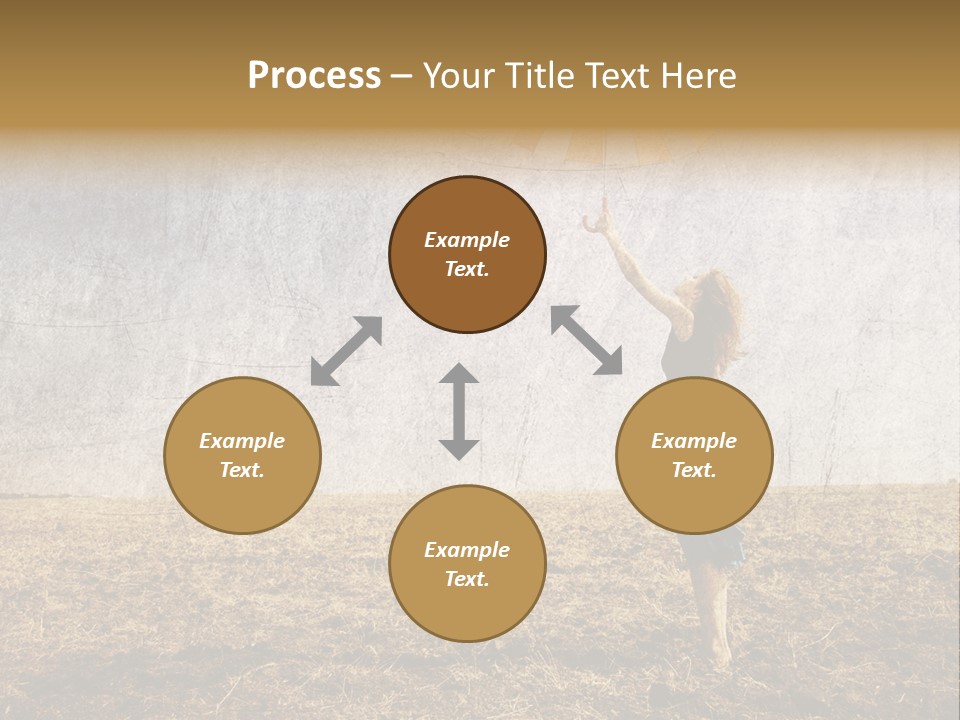 Process – Your Title Text Here

Example Text.

Example Text.

Example Text.

Example Text.